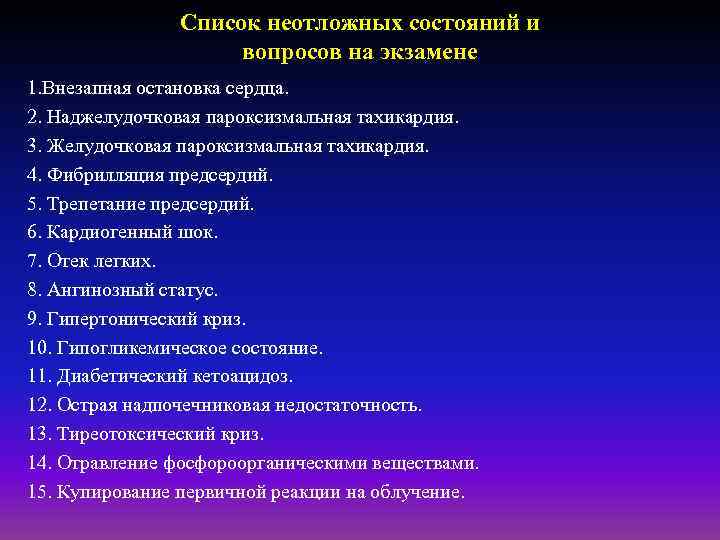 Список неотложных состояний и вопросов на экзамене

1.Внезапная остановка сердца.
2. Наджелудочковая пароксизмальная тахикардия.
3. Желудочковая пароксизмальная тахикардия.
4. Фибрилляция предсердий.
5. Трепетание предсердий.
6. Кардиогенный шок.
7. Отек легких.
8. Ангинозный статус.
9. Гипертонический криз.
10. Гипогликемическое состояние.
11. Диабетический кетоацидоз.
12. Острая надпочечниковая недостаточность.
13. Тиреотоксический криз.
14. Отравление фосфороорганическими веществами.
15. Купирование первичной реакции на облучение.